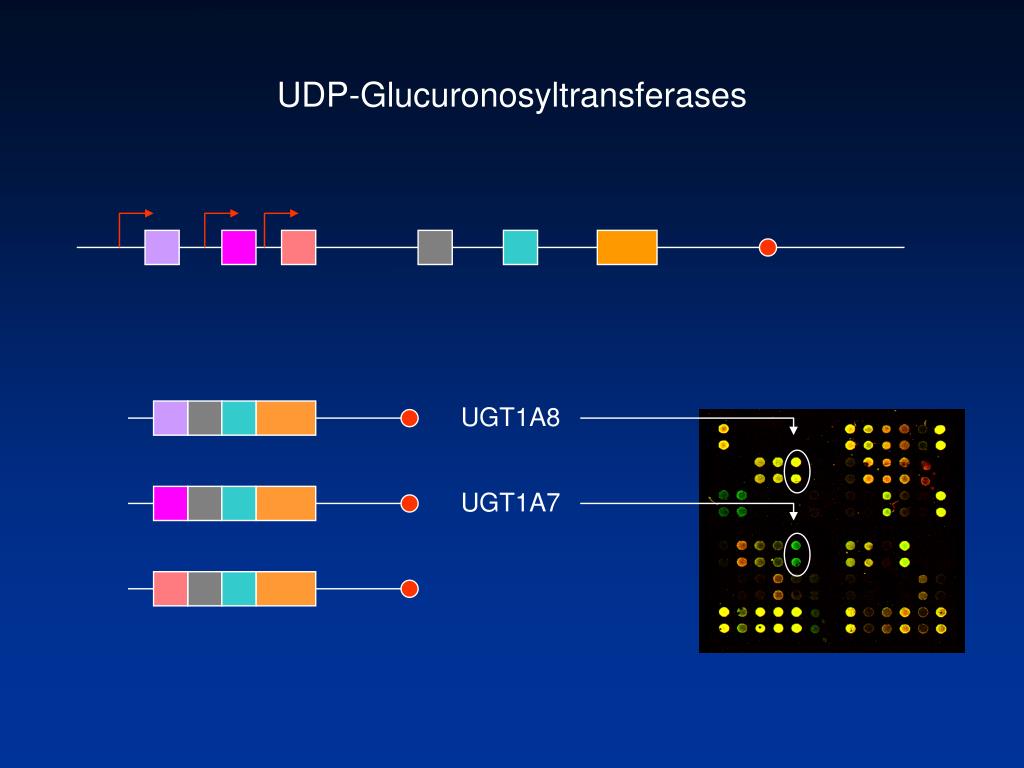 UDP-Glucuronosyltransferases

UGT1A8

UGT1A7